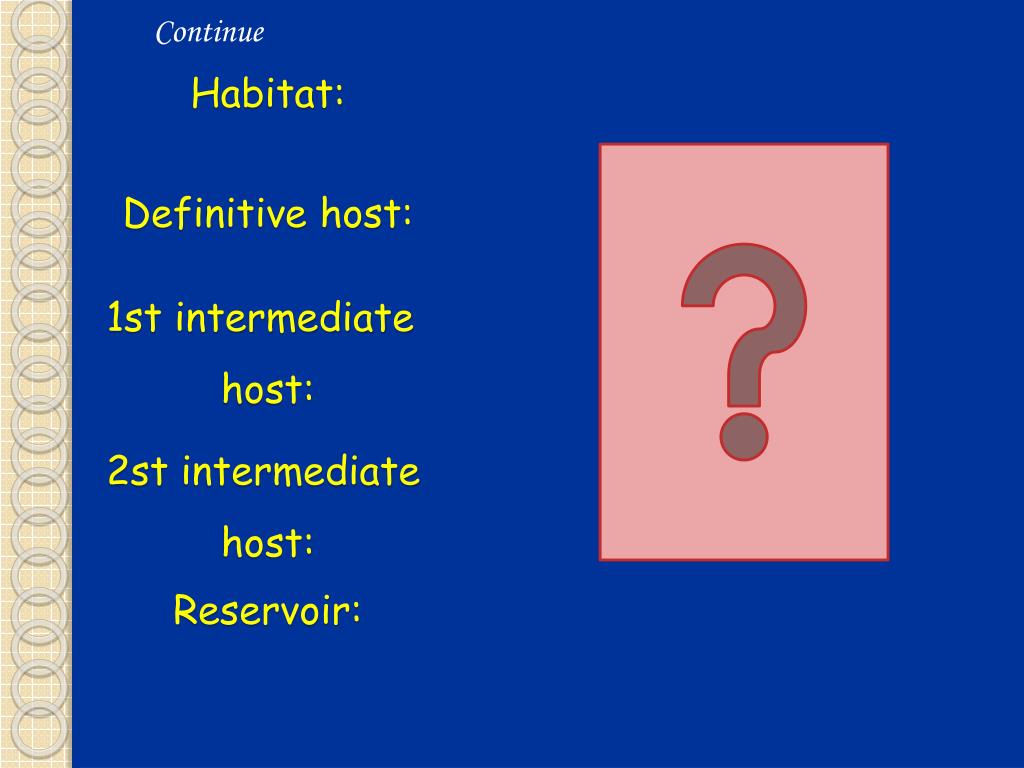 Continue

Habitat:

Definitive host:

1st intermediate host:

2st intermediate host:

Reservoir:

?